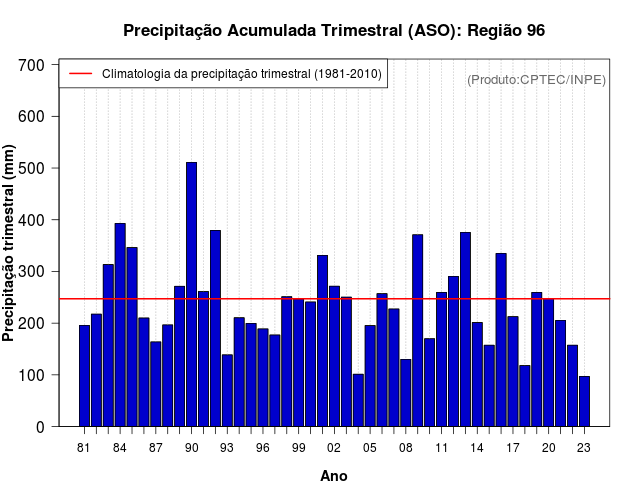 Precipitação Acumulada Trimestral (ASO): Região 96

Climatologia da precipitação trimestral (1981-2010)

(Produto:CPTEC/INPE)

Precipitação trimestral (mm)

700
600
500
400
300
200
100
0

81 84 87 90 93 96 99 02 05 08 11 14 17 20 23

Ano